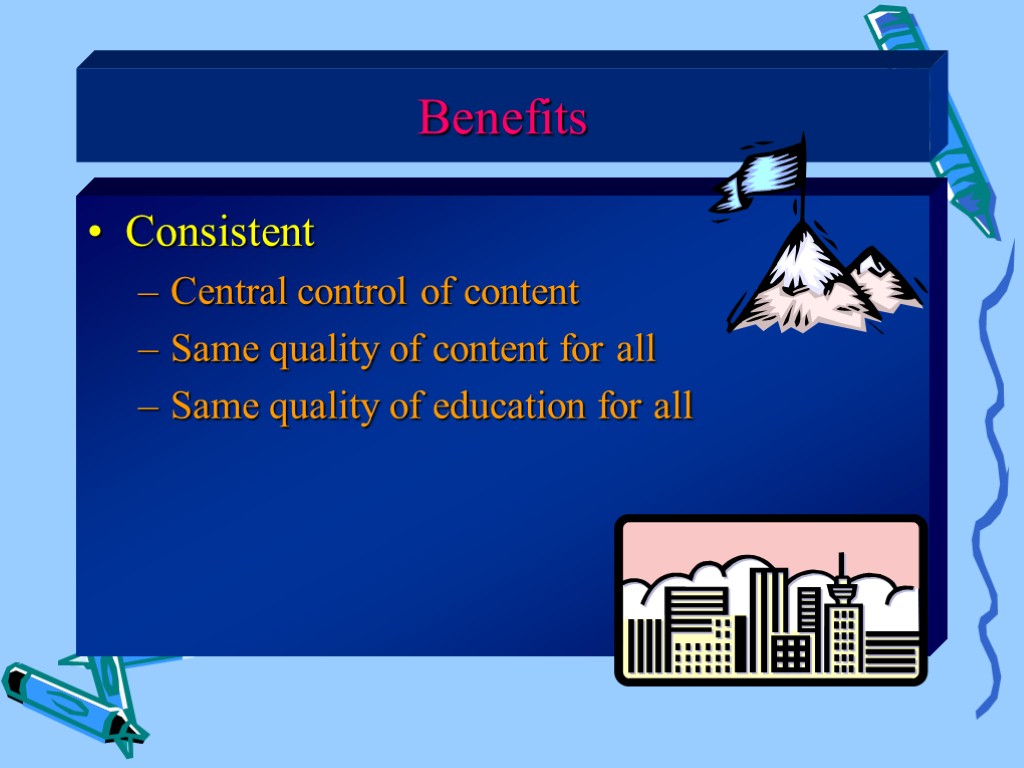 Benefits

• Consistent
– Central control of content
– Same quality of content for all
– Same quality of education for all